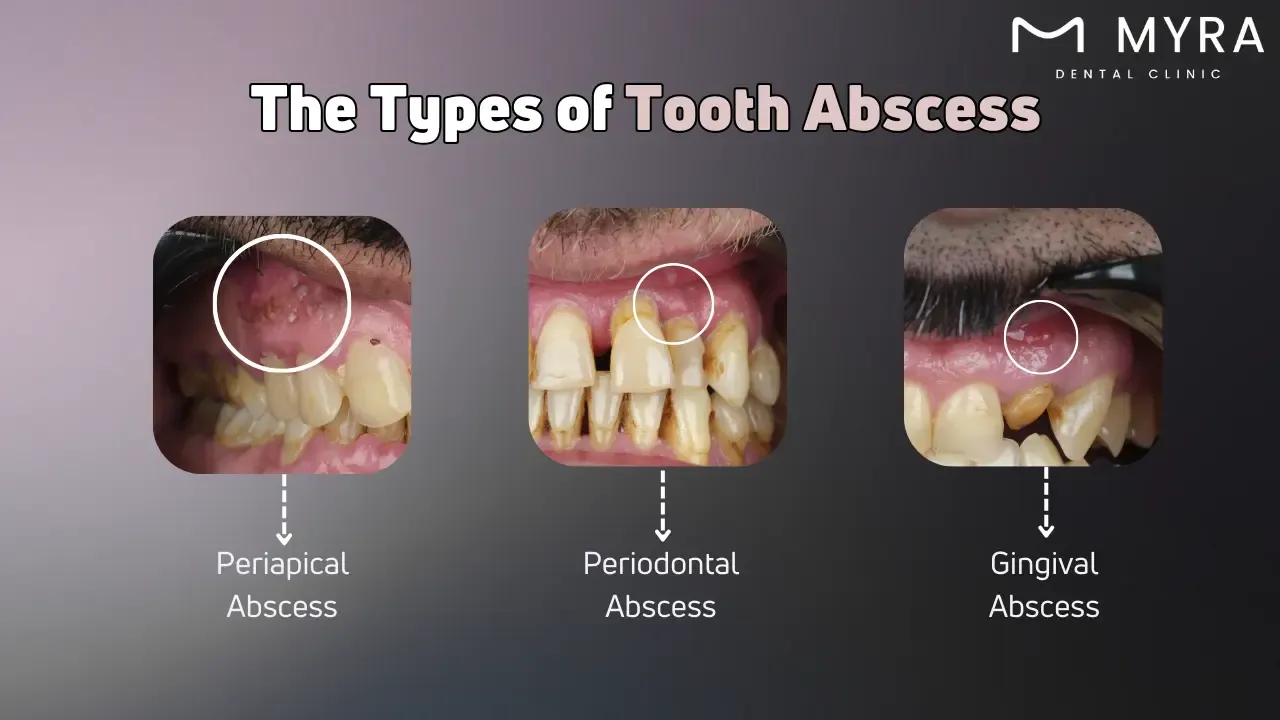 MYRA
DENTAL CLINIC

The Types of Tooth Abscess

Periapical Abscess

Periodontal Abscess

Gingival Abscess